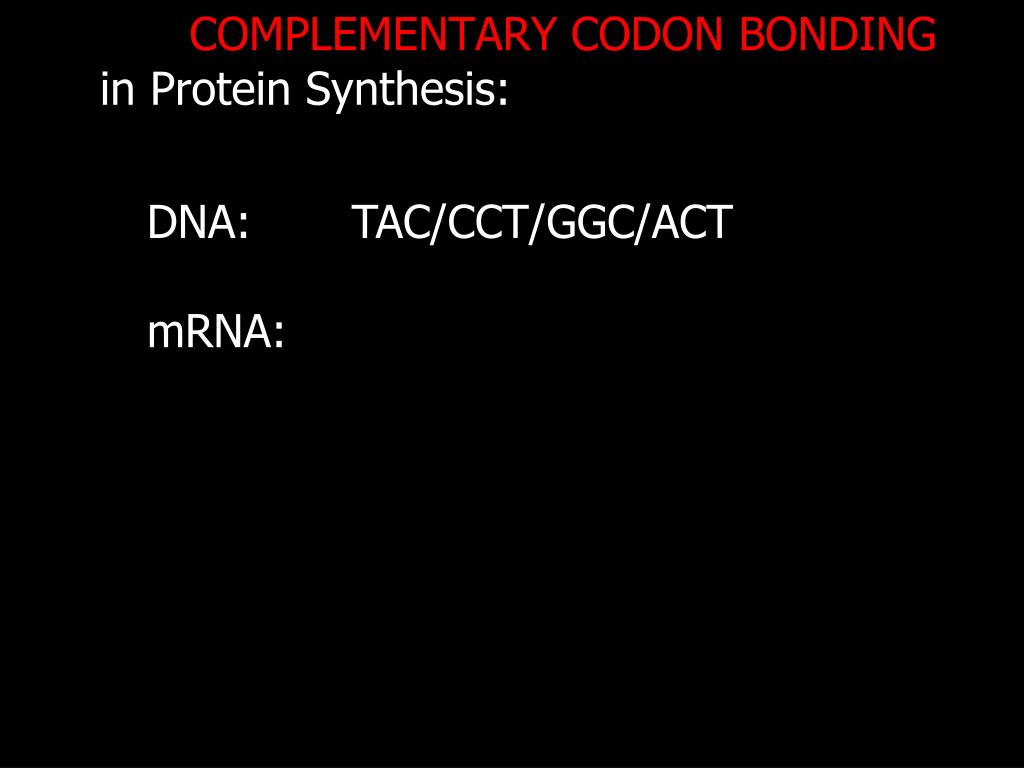 COMPLEMENTARY CODON BONDING
in Protein Synthesis:

DNA: TAC/CCT/GGC/ACT

mRNA: